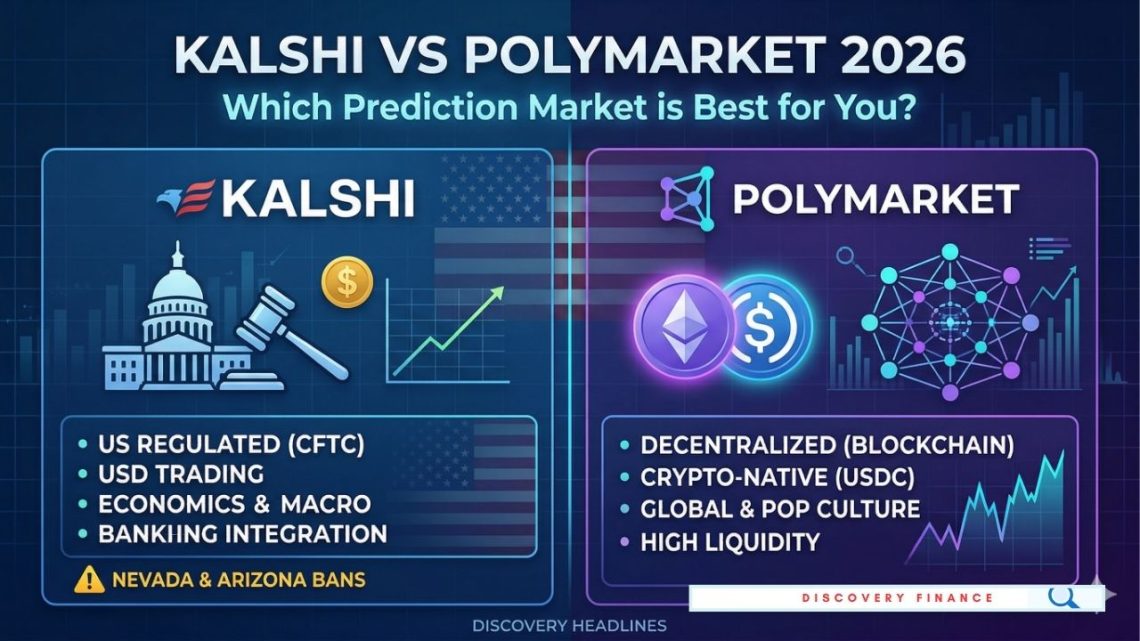 KALSHI VS POLYMARKET 2026
Which Prediction Market is Best for You?

KALSHI

$

• US REGULATED (CFTC)
• USD TRADING
• ECONOMICS & MACRO
• BANKIING INTEGRATION

NEVADA & ARIZONA BANS

POLYMARKET

$

• DECENTRALIZED (BLOCKCHAIN)
• CRYPTO-NATIVE (USDC)
• GLOBAL & POP CULTURE
• HIGH LIQUIDITY

DISCOVERY FINANCE

DISCOVERY HEADLINES